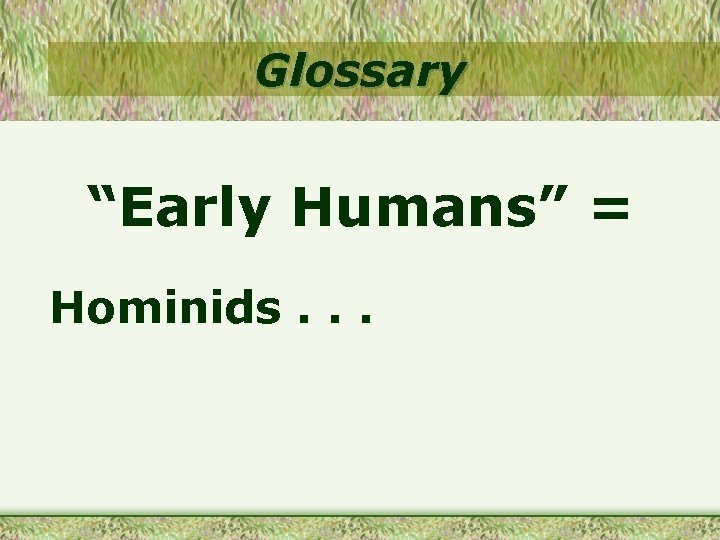 Glossary

“Early Humans” =

Hominids . . .